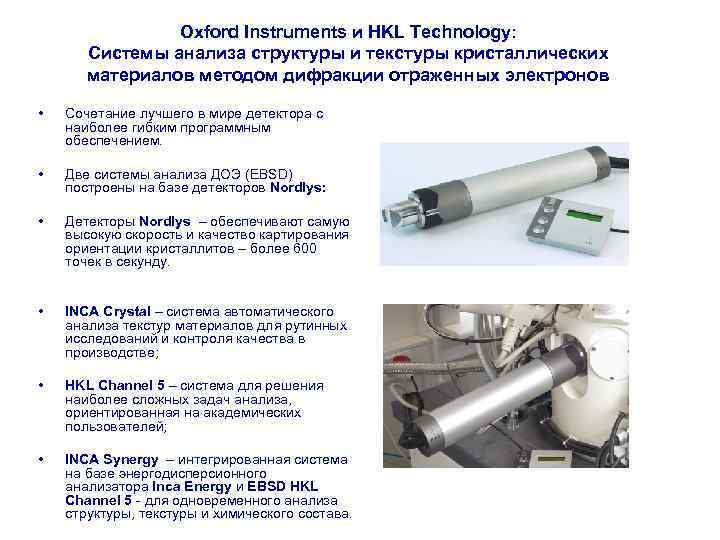 Oxford Instruments и HKL Technology:
Системы анализа структуры и текстуры кристаллических материалов методом дифракции отраженных электронов

• Сочетание лучшего в мире детектора с наиболее гибким программным обеспечением.

• Две системы анализа ДОЭ (EBSD) построены на базе детекторов Nordlys:

• Детекторы Nordlys – обеспечивают самую высокую скорость и качество картирования ориентации кристаллитов – более 600 точек в секунду.

• INCA Crystal – система автоматического анализа текстур материалов для рутинных исследований и контроля качества в производстве;

• HKL Channel 5 – система для решения наиболее сложных задач анализа, ориентированная на академических пользователей;

• INCA Synergy – интегрированная система на базе энергодисперсионного анализатора Inca Energy и EBSD HKL Channel 5 - для одновременного анализа структуры, текстуры и химического состава.